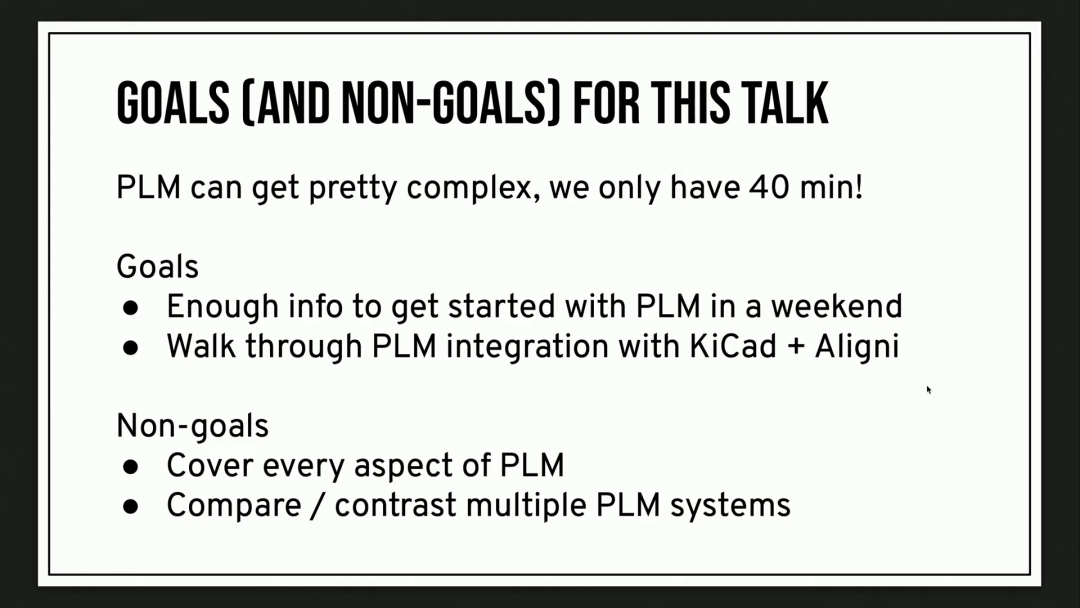 GOALS (AND NON-GOALS) FOR THIS TALK

PLM can get pretty complex, we only have 40 min!

Goals
● Enough info to get started with PLM in a weekend
● Walk through PLM integration with KiCad + Aligni

Non-goals
● Cover every aspect of PLM
● Compare / contrast multiple PLM systems